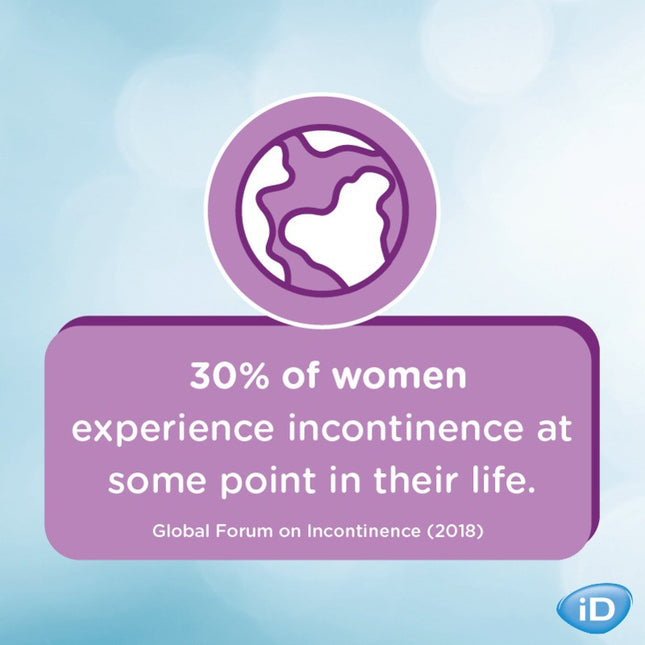 30% of women experience incontinence at some point in their life.

Global Forum on Incontinence (2018)

iD